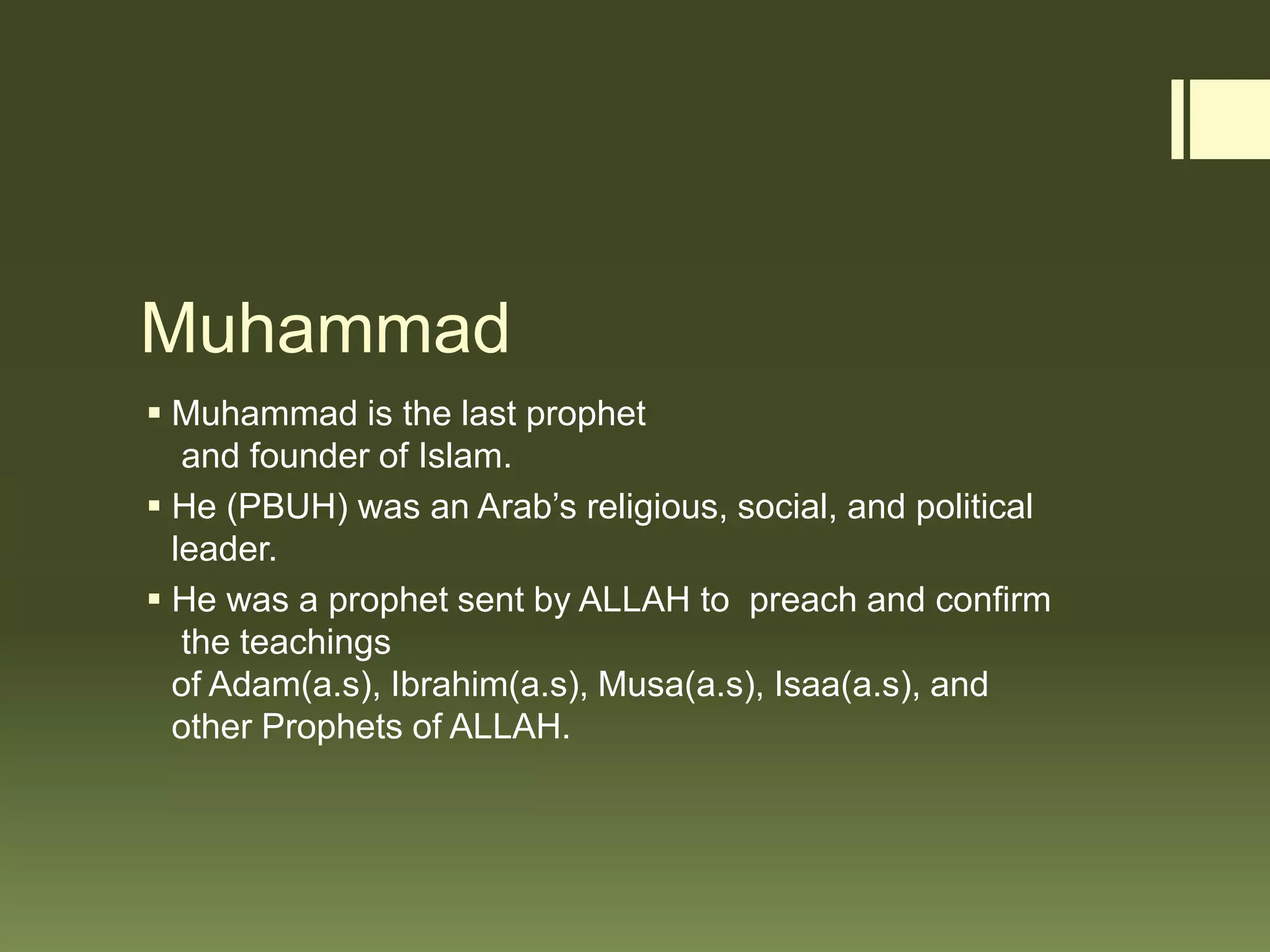 Muhammad

▪ Muhammad is the last prophet and founder of Islam.

▪ He (PBUH) was an Arab’s religious, social, and political leader.

▪ He was a prophet sent by ALLAH to preach and confirm the teachings of Adam(a.s), Ibrahim(a.s), Musa(a.s), Isaa(a.s), and other Prophets of ALLAH.